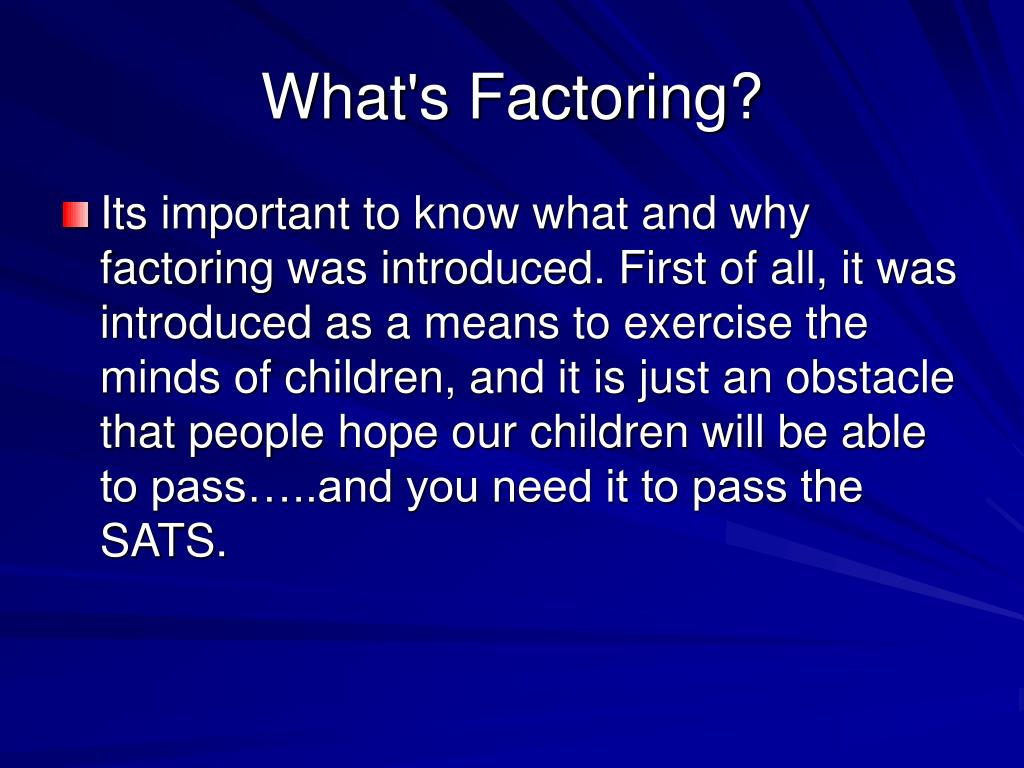 What's Factoring?

Its important to know what and why factoring was introduced. First of all, it was introduced as a means to exercise the minds of children, and it is just an obstacle that people hope our children will be able to pass…..and you need it to pass the SATS.